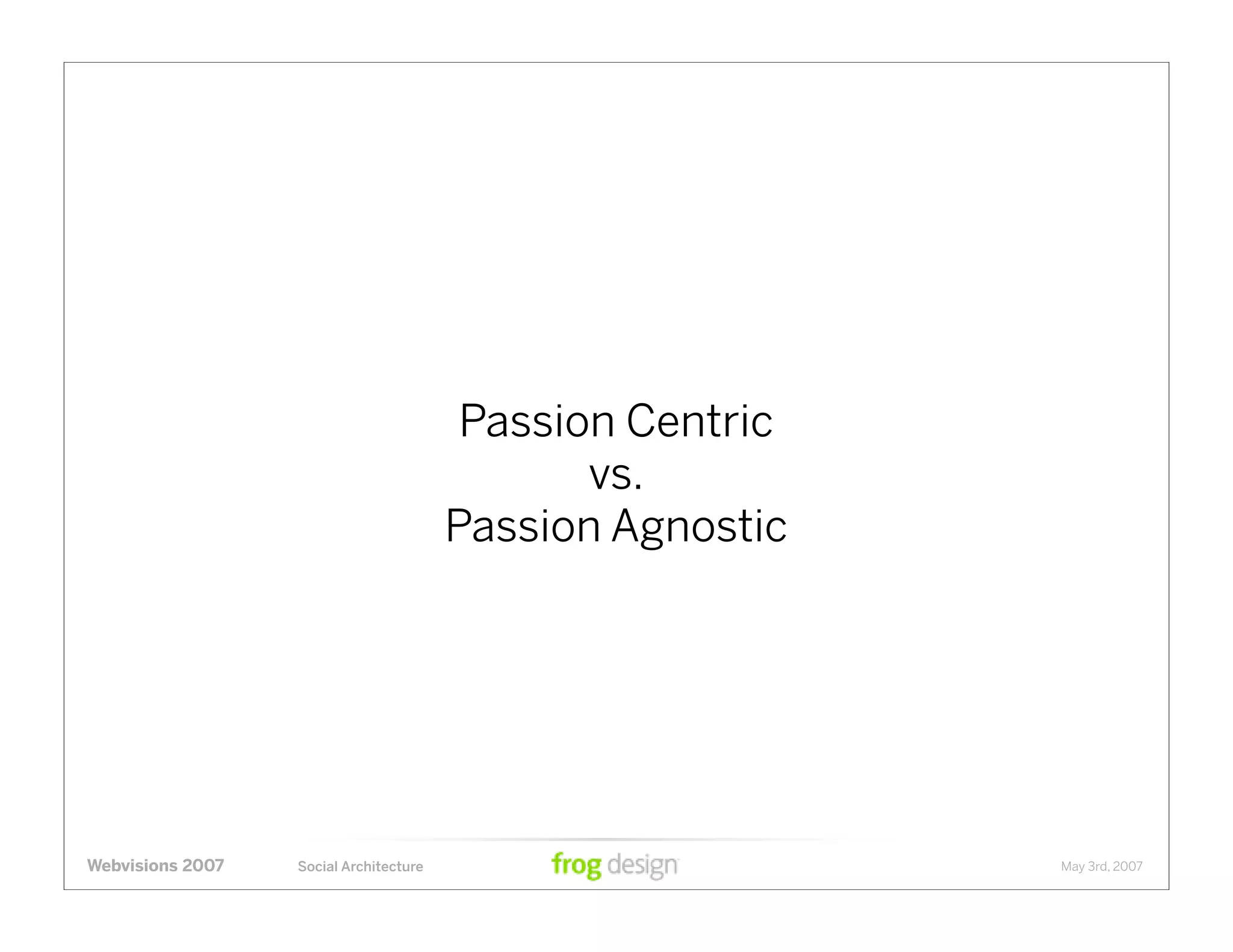 Passion Centric
vs.
Passion Agnostic

Webvisions 2007 Social Architecture frog design May 3rd, 2007